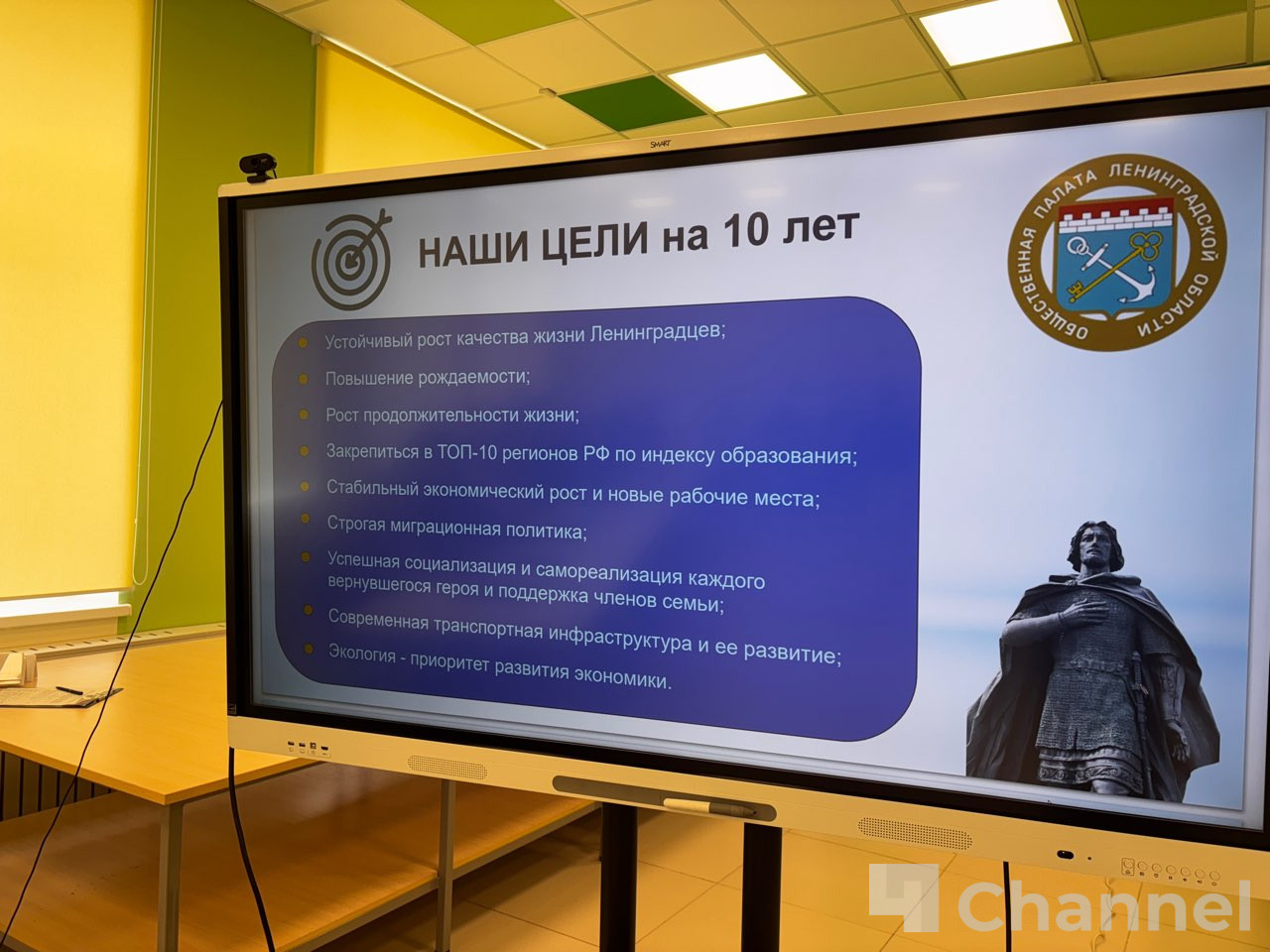 SMART

НАШИ ЦЕЛИ на 10 лет

ОБЩЕСТВЕННАЯ ПАЛАТА ЛЕНИНГРАДСКОЙ ОБЛАСТИ

Устойчивый рост качества жизни Ленинградцев;

Повышение рождаемости;

Рост продолжительности жизни;

Закрепиться в ТОП-10 регионов РФ по индексу образования;

Стабильный экономический рост и новые рабочие места;

Строгая миграционная политика;

Успешная социализация и самореализация каждого вернувшегося героя и поддержка членов семьи;

Современная транспортная инфраструктура и ее развитие;

Экология - приоритет развития экономики.

Channel